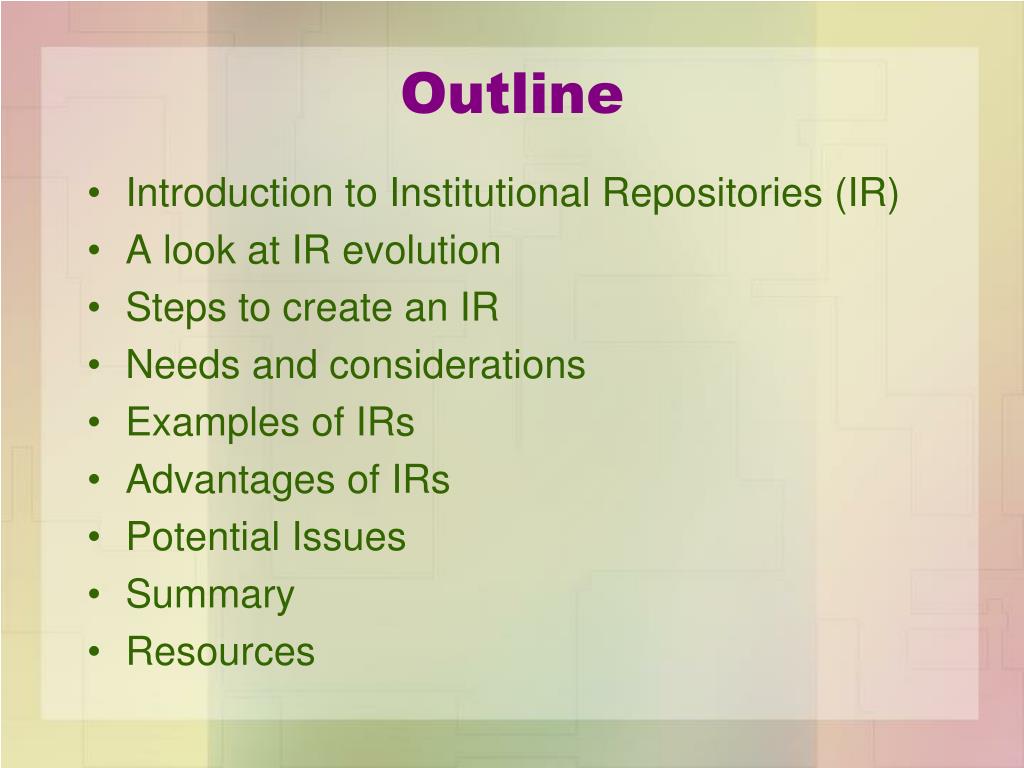 Outline

• Introduction to Institutional Repositories (IR)
• A look at IR evolution
• Steps to create an IR
• Needs and considerations
• Examples of IRs
• Advantages of IRs
• Potential Issues
• Summary
• Resources